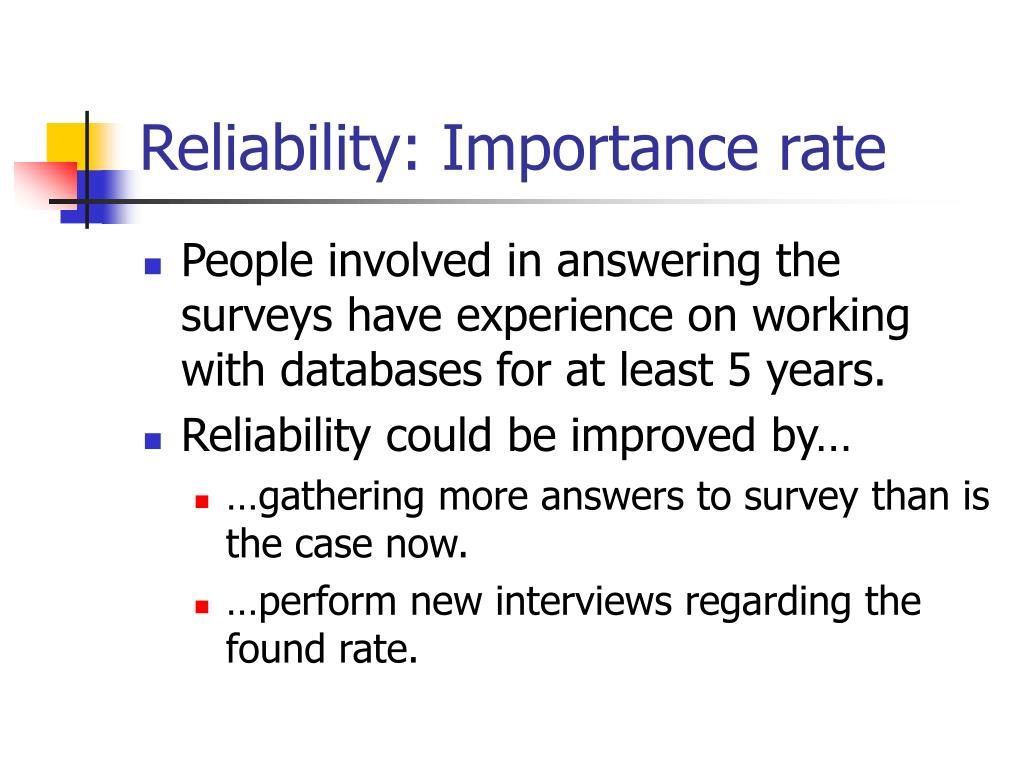 Reliability: Importance rate

People involved in answering the surveys have experience on working with databases for at least 5 years.

Reliability could be improved by…

…gathering more answers to survey than is the case now.

…perform new interviews regarding the found rate.